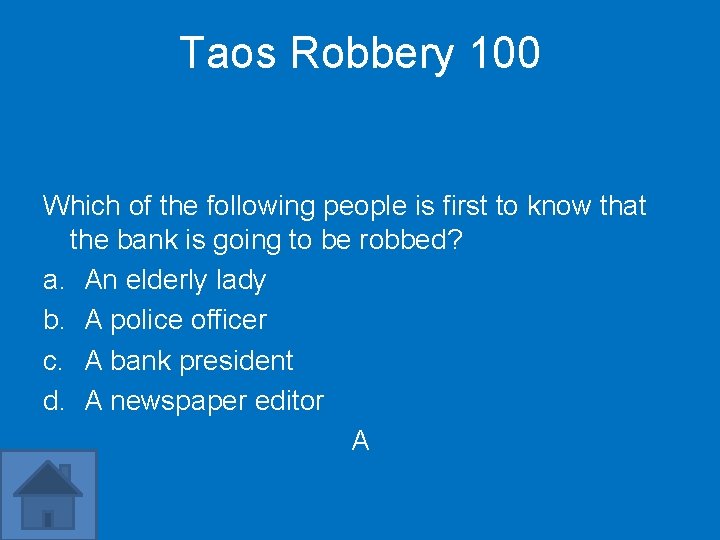 Taos Robbery 100

Which of the following people is first to know that the bank is going to be robbed?

a. An elderly lady
b. A police officer
c. A bank president
d. A newspaper editor

A